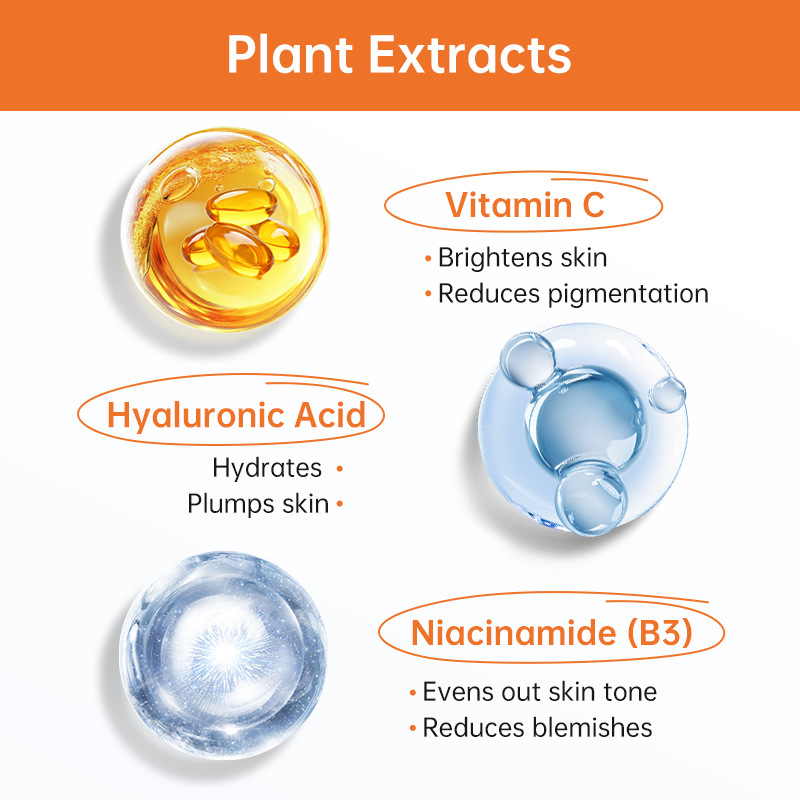 Plant Extracts

Vitamin C

• Brightens skin
• Reduces pigmentation

Hyaluronic Acid

Hydrates •
Plumps skin •

Niacinamide (B3)

• Evens out skin tone
• Reduces blemishes